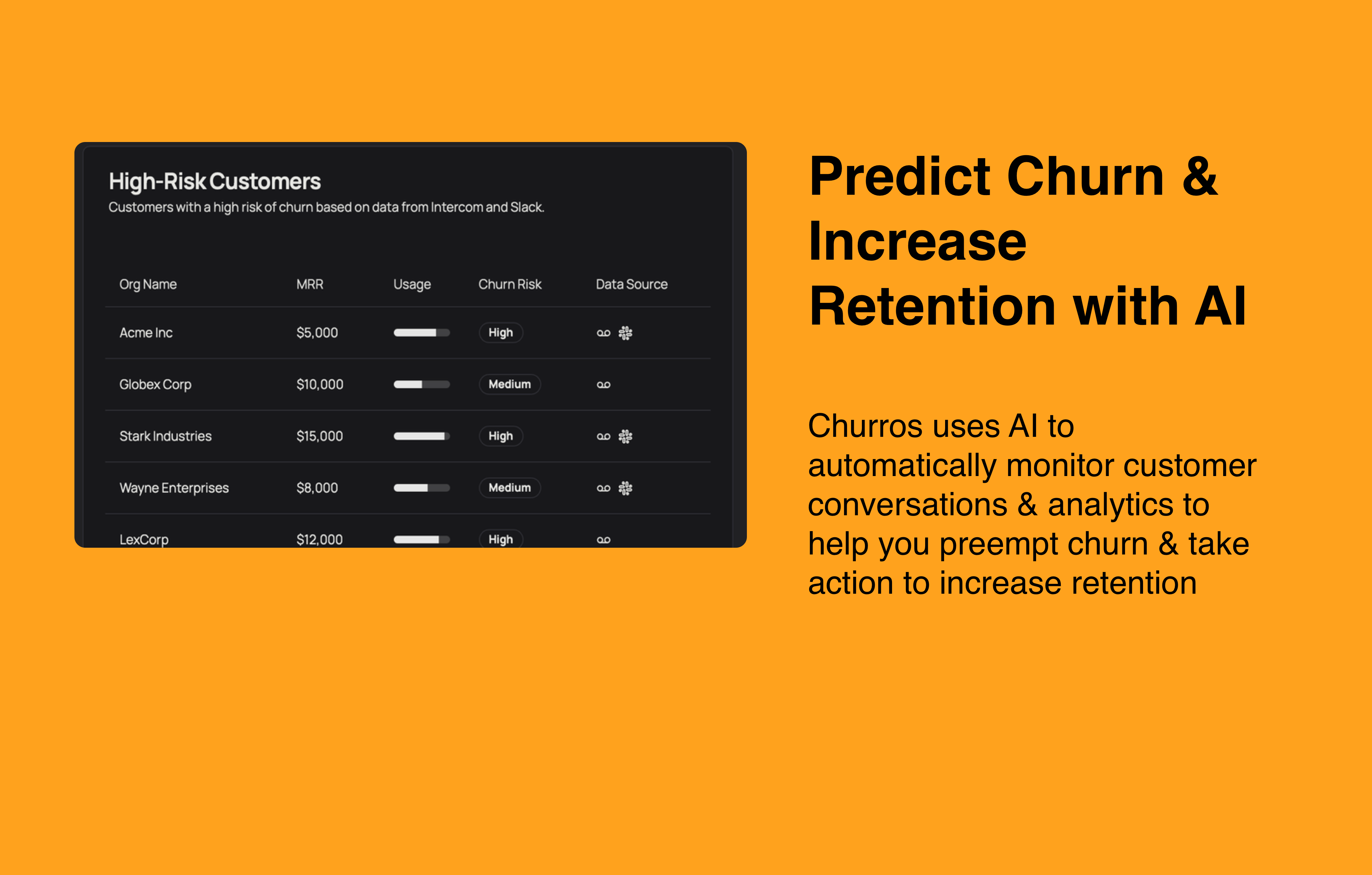 High-Risk Customers
Customers with a high risk of churn based on data from Intercom and Slack.

| Org Name | MRR | Usage | Churn Risk | Data Source |
|---|---|---|---|---|
| Acme Inc | $5,000 | | High | |
| Globex Corp | $10,000 | | Medium | |
| Stark Industries | $15,000 | | High | |
| Wayne Enterprises | $8,000 | | Medium | |
| LexCorp | $12,000 | | High | |

Predict Churn & Increase Retention with AI

Churros uses AI to automatically monitor customer conversations & analytics to help you preempt churn & take action to increase retention